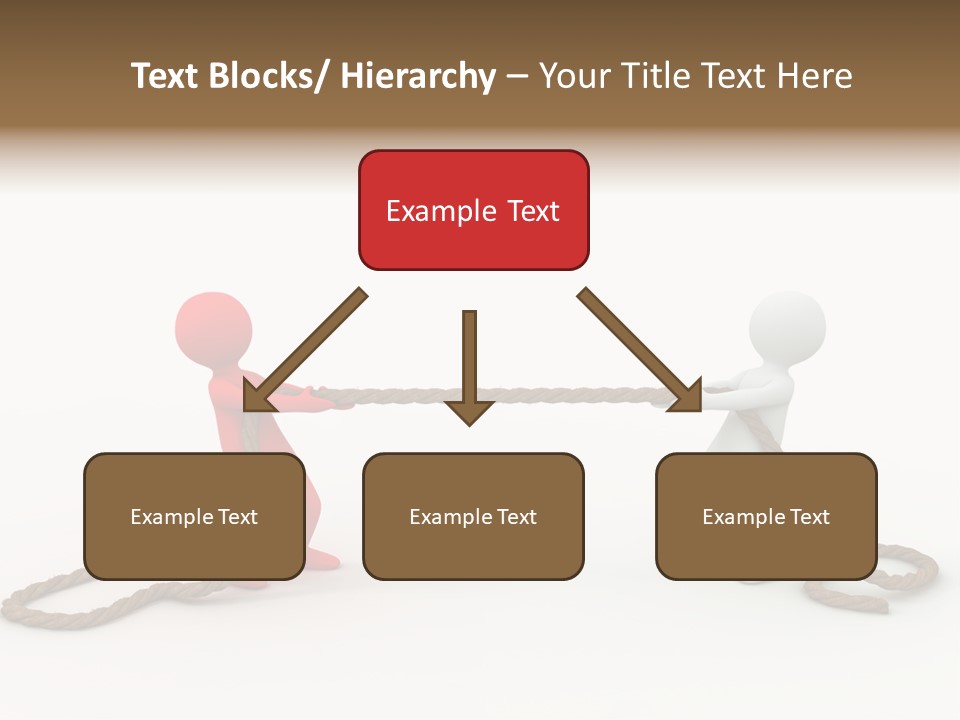 Text Blocks/ Hierarchy – Your Title Text Here

Example Text

Example Text

Example Text

Example Text